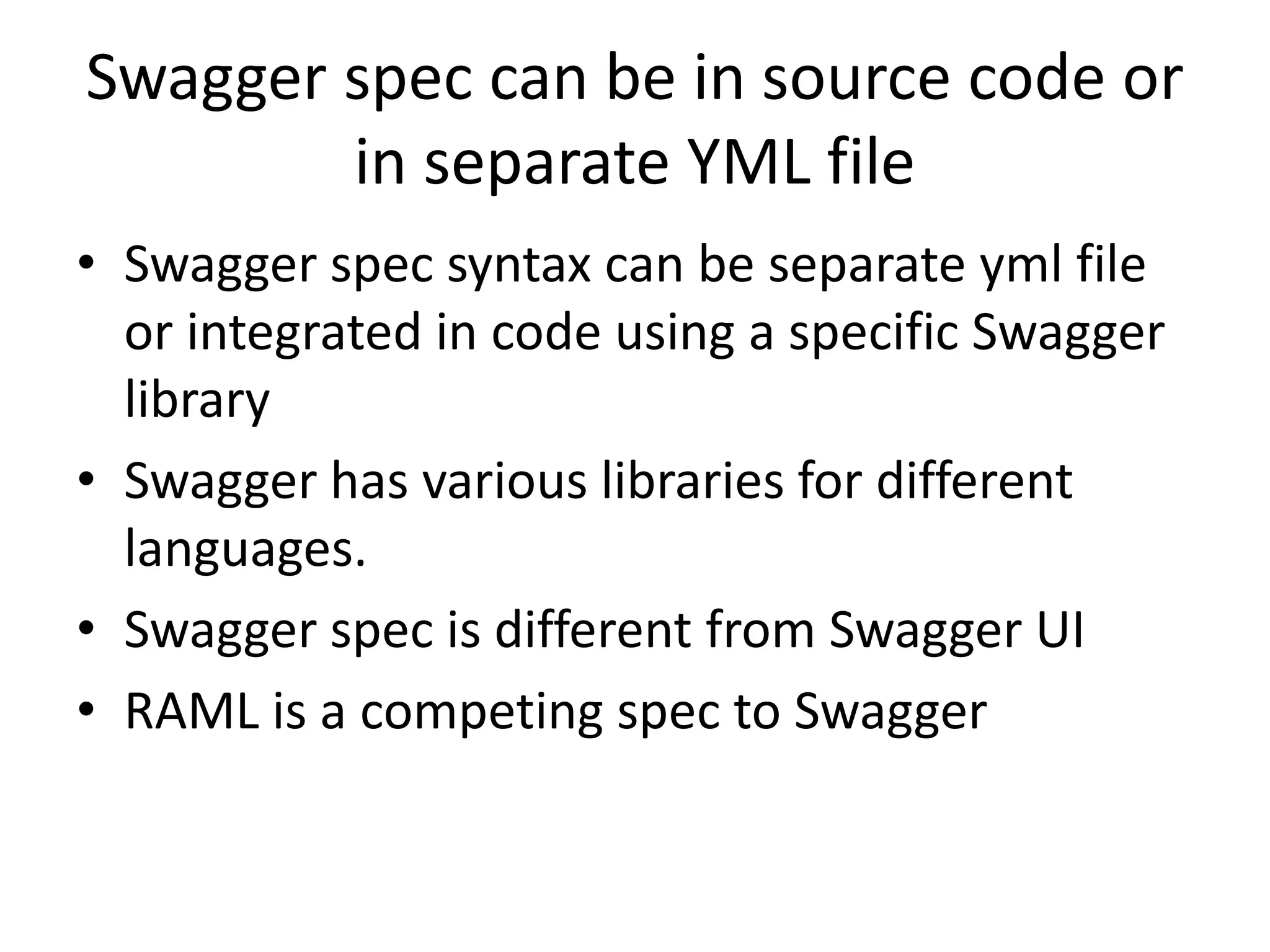 Swagger spec can be in source code or in separate YML file

• Swagger spec syntax can be separate yml file or integrated in code using a specific Swagger library
• Swagger has various libraries for different languages.
• Swagger spec is different from Swagger UI
• RAML is a competing spec to Swagger